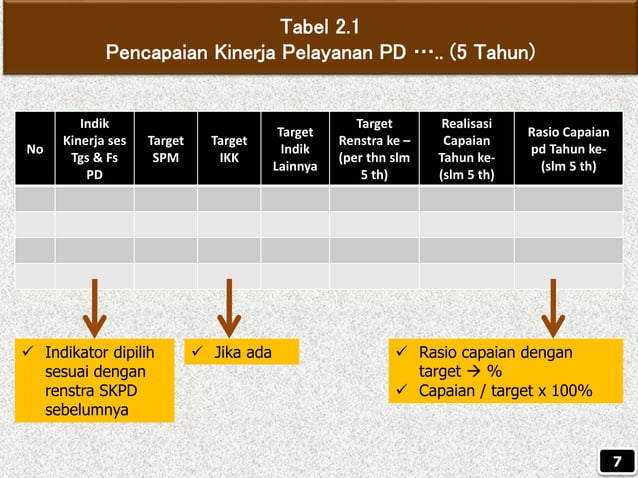 Tabel 2.1
Pencapaian Kinerja Pelayanan PD ….. (5 Tahun)

| No | Indik Kinerja ses Tgs & Fs PD | Target SPM | Target IKK | Target Indik Lainnya | Target Renstra ke – (per thn slm 5 th) | Realisasi Capaian Tahun ke- (slm 5 th) | Rasio Capaian pd Tahun ke- (slm 5 th) |
|---|---|---|---|---|---|---|---|
| | | | | | | | |
| | | | | | | | |
| | | | | | | | |
| | | | | | | | |

✓ Indikator dipilih sesuai dengan renstra SKPD sebelumnya

✓ Jika ada

✓ Rasio capaian dengan target → %
✓ Capaian / target x 100%

7